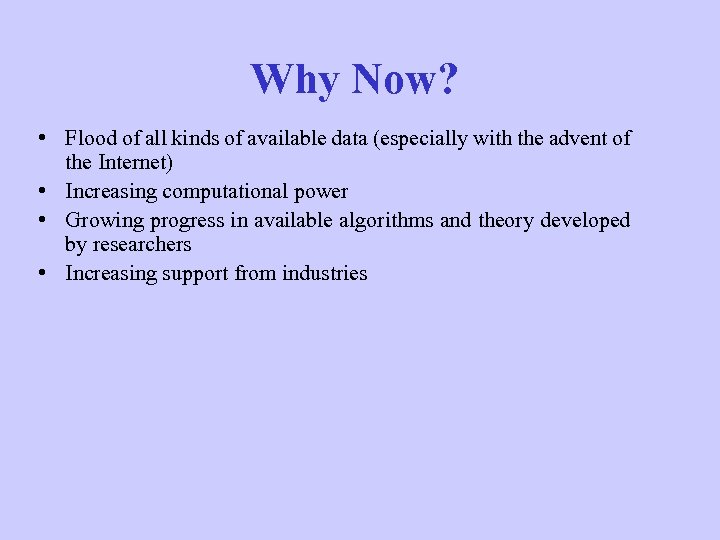 Why Now?

• Flood of all kinds of available data (especially with the advent of the Internet)
• Increasing computational power
• Growing progress in available algorithms and theory developed by researchers
• Increasing support from industries